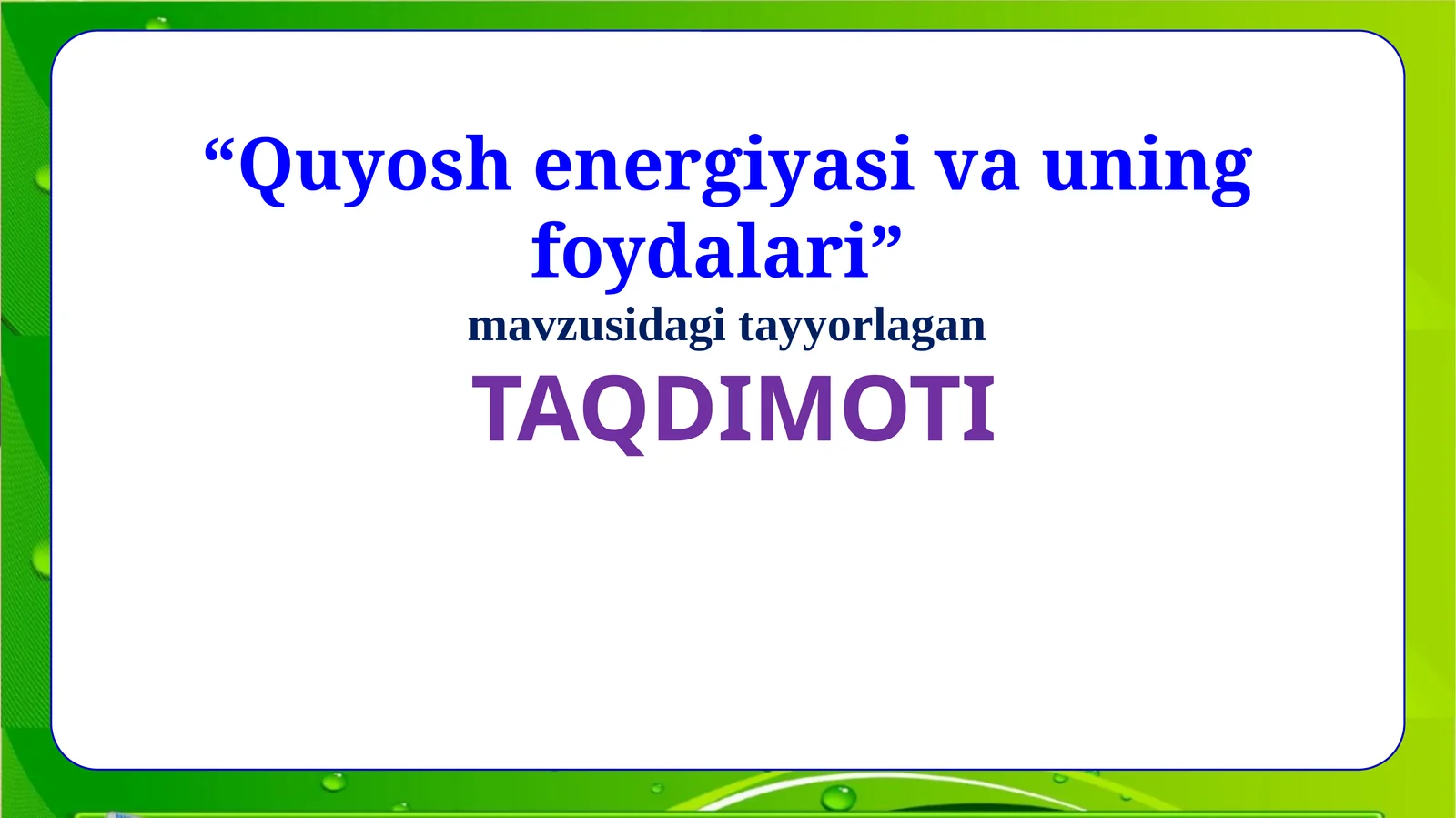 “Quyosh energiyasi va uning foydalari”

mavzusidagi tayyorlagan

TAQDIMOTI